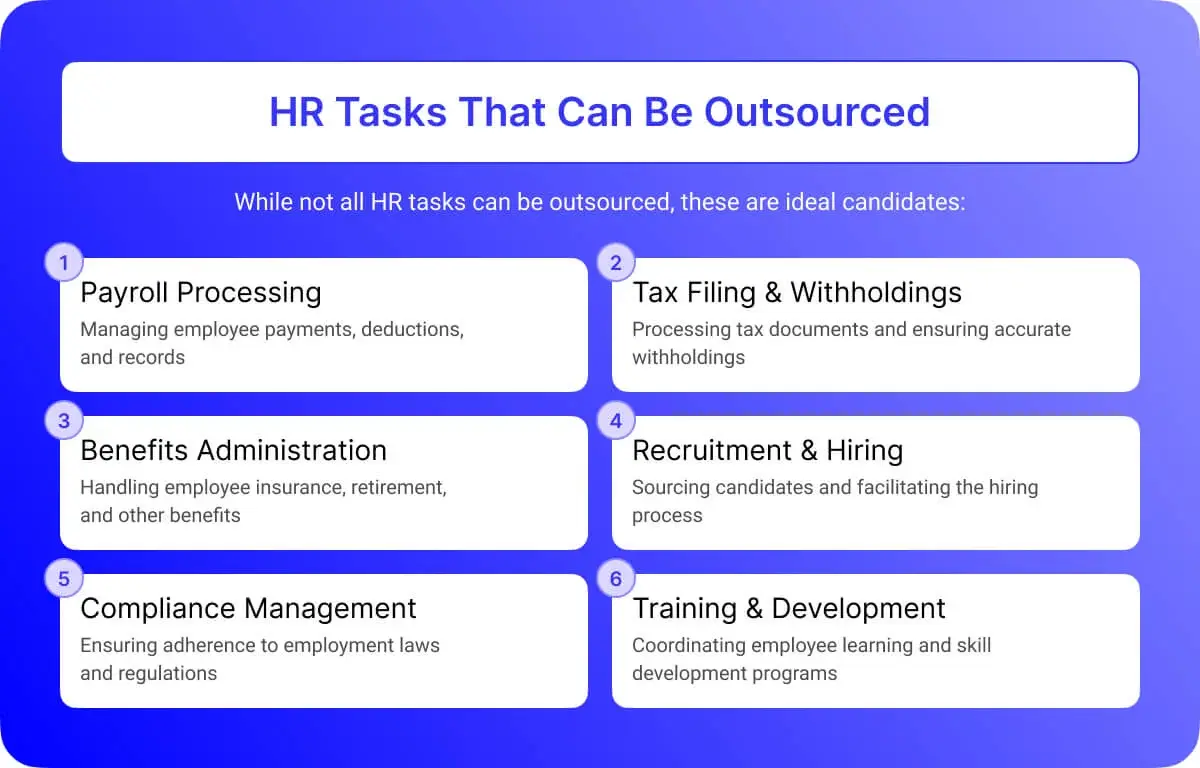 HR Tasks That Can Be Outsourced

While not all HR tasks can be outsourced, these are ideal candidates:

1
Payroll Processing
Managing employee payments, deductions, and records

2
Tax Filing & Withholdings
Processing tax documents and ensuring accurate withholdings

3
Benefits Administration
Handling employee insurance, retirement, and other benefits

4
Recruitment & Hiring
Sourcing candidates and facilitating the hiring process

5
Compliance Management
Ensuring adherence to employment laws and regulations

6
Training & Development
Coordinating employee learning and skill development programs